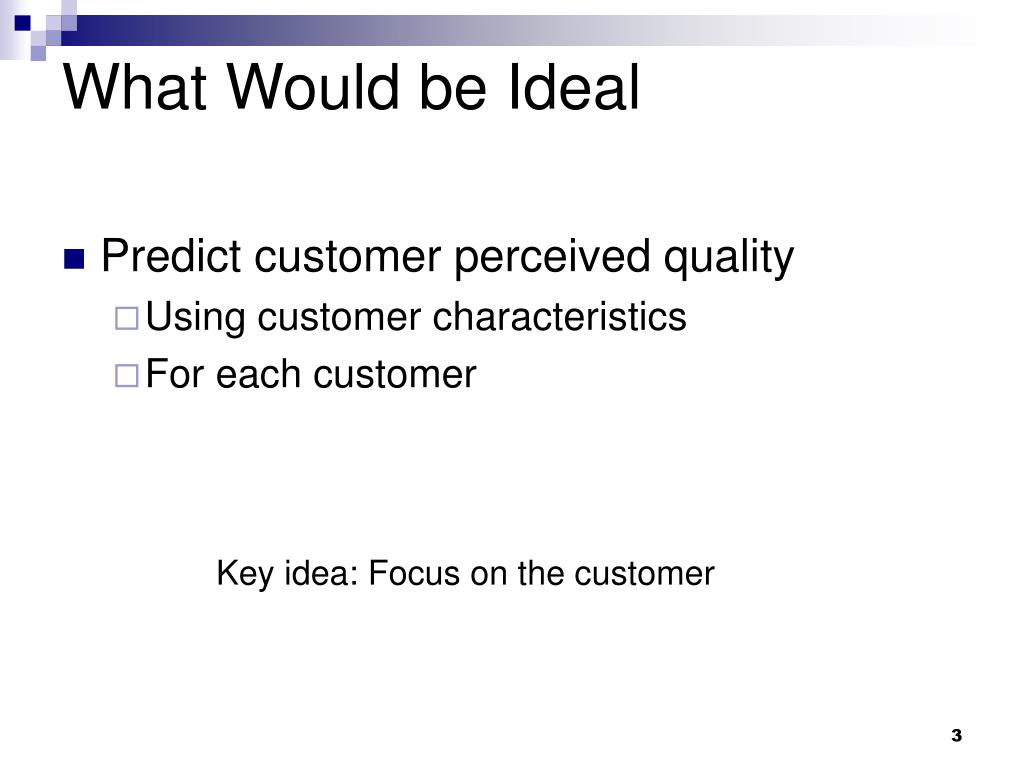 What Would be Ideal

Predict customer perceived quality

Using customer characteristics

For each customer

Key idea: Focus on the customer

3